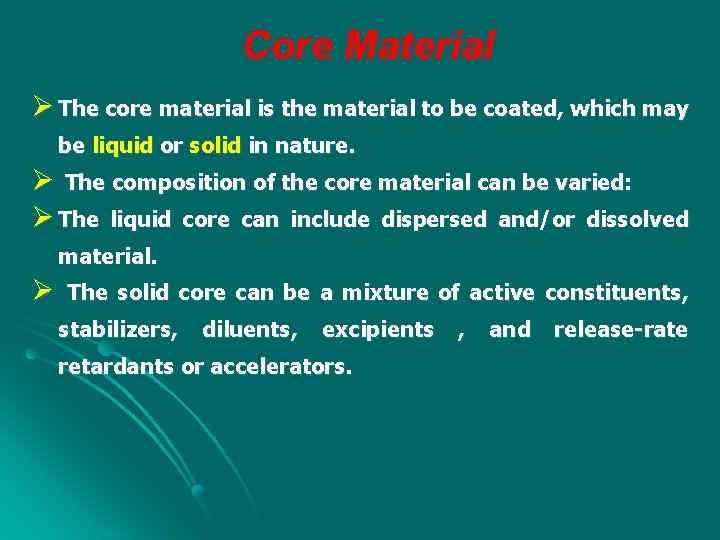 Core Material

➢ The core material is the material to be coated, which may be liquid or solid in nature.

➢ The composition of the core material can be varied:

➢ The liquid core can include dispersed and/or dissolved material.

➢ The solid core can be a mixture of active constituents, stabilizers, diluents, excipients , and release-rate retardants or accelerators.